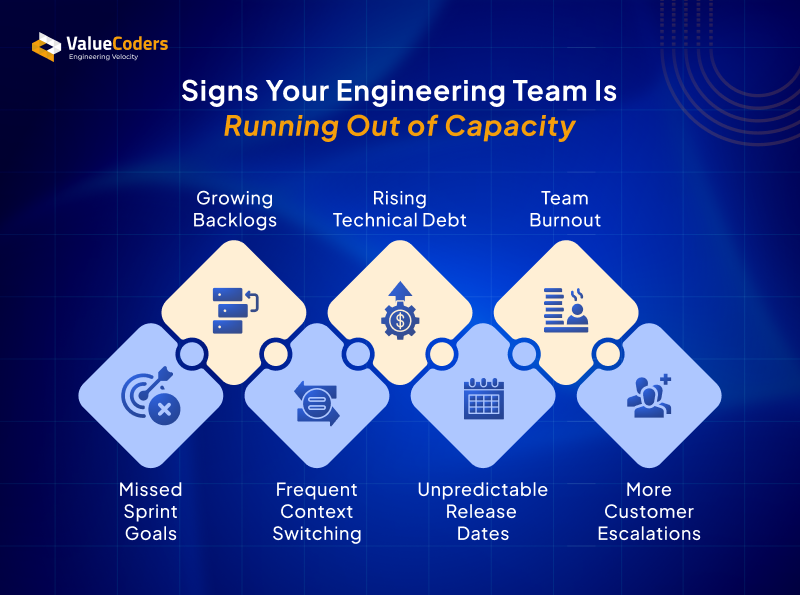 ValueCoders
Engineering Velocity

Signs Your Engineering Team Is Running Out of Capacity

Growing Backlogs

Rising Technical Debt

Team Burnout

Missed Sprint Goals

Frequent Context Switching

Unpredictable Release Dates

More Customer Escalations